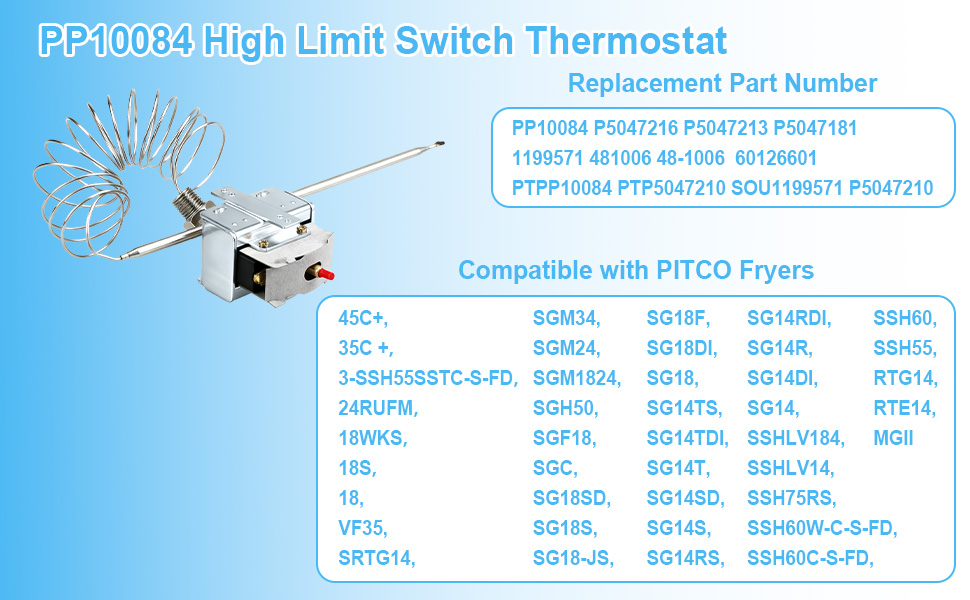 PP10084 High Limit Switch Thermostat

Replacement Part Number

PP10084 P5047216 P5047213 P5047181
1199571 481006 48-1006 60126601
PTPP10084 PTP5047210 SOU1199571 P5047210

Compatible with PITCO Fryers

45C+,
35C +,
3-SSH55SSTC-S-FD,
24RUFM,
18WKS,
18S,
18,
VF35,
SRTG14,

SGM34,
SGM24,
SGM1824,
SGH50,
SGF18,
SGC,
SG18SD,
SG18S,
SG18-JS,

SG18F,
SG18DI,
SG18,
SG14TS,
SG14TDI,
SG14T,
SG14SD,
SG14S,
SG14RS,

SG14RDI,
SG14R,
SG14DI,
SG14,
SSHLV184,
SSHLV14,
SSH75RS,
SSH60W-C-S-FD,
SSH60C-S-FD,

SSH60,
SSH55,
RTG14,
RTE14,
MGII